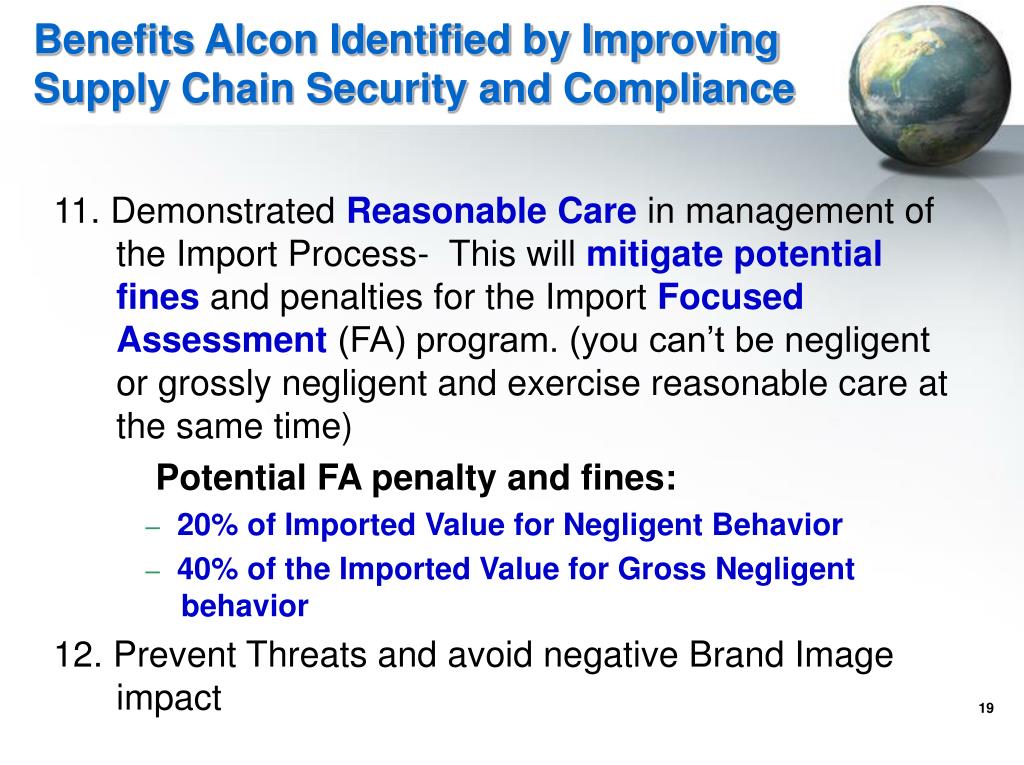 Benefits Alcon Identified by Improving Supply Chain Security and Compliance

11. Demonstrated Reasonable Care in management of the Import Process- This will mitigate potential fines and penalties for the Import Focused Assessment (FA) program. (you can’t be negligent or grossly negligent and exercise reasonable care at the same time)

Potential FA penalty and fines:

– 20% of Imported Value for Negligent Behavior

– 40% of the Imported Value for Gross Negligent behavior

12. Prevent Threats and avoid negative Brand Image impact

19